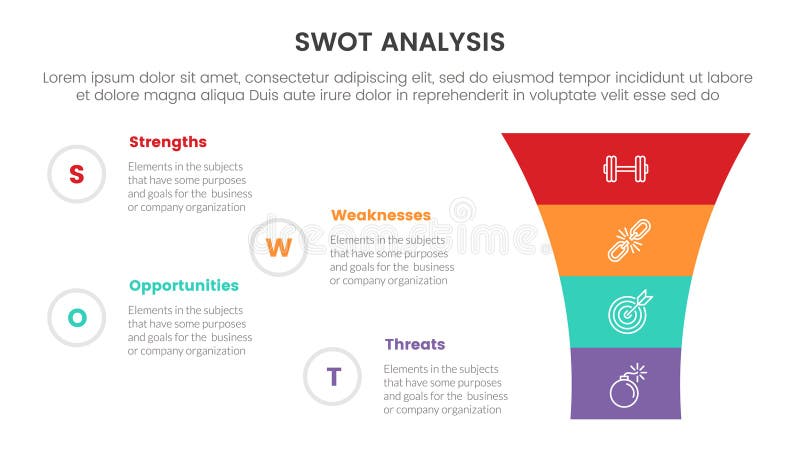 SWOT ANALYSIS

Lorem ipsum dolor sit amet, consectetur adipiscing elit, sed do eiusmod tempor incididunt ut labore et dolore magna aliqua Duis aute irure dolor in reprehenderit in voluptate velit esse sed do

S

Strengths

Elements in the subjects that have some purposes and goals for the business or company organization

W

Weaknesses

Elements in the subjects that have some purposes and goals for the business or company organization

O

Opportunities

Elements in the subjects that have some purposes and goals for the business or company organization

T

Threats

Elements in the subjects that have some purposes and goals for the business or company organization

dreamstime